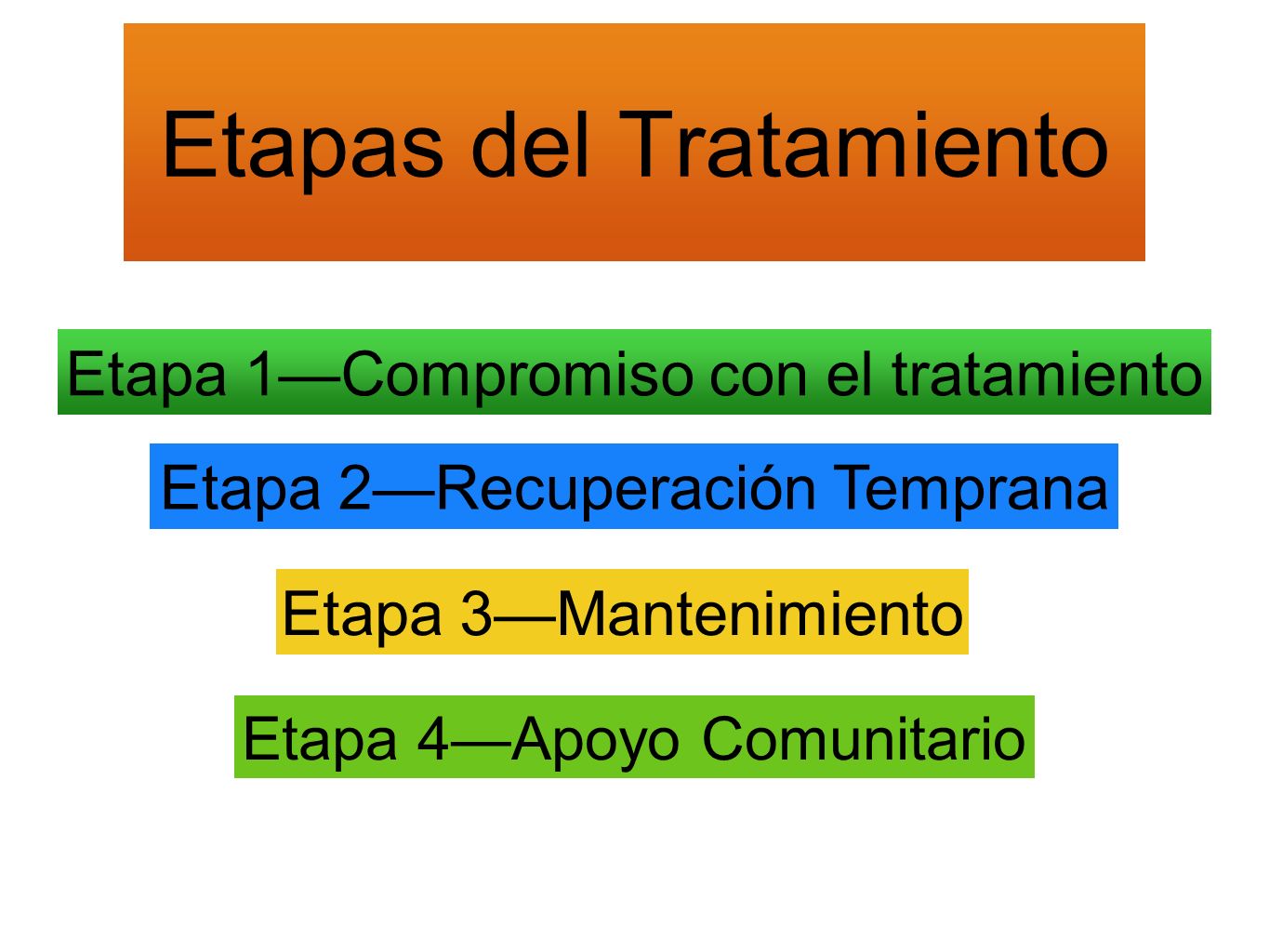 Etapas del Tratamiento

Etapa 1—Compromiso con el tratamiento

Etapa 2—Recuperación Temprana

Etapa 3—Mantenimiento

Etapa 4—Apoyo Comunitario